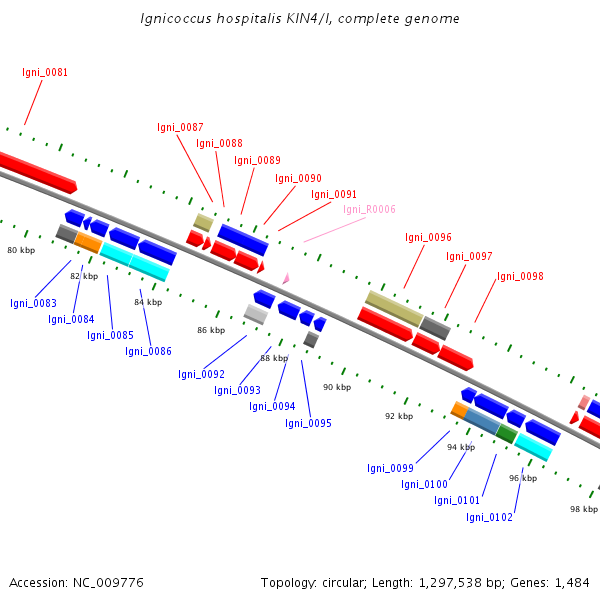 Ignicoccus hospitalis KIN4/I, complete genome

Igni_0081

Igni_0087
Igni_0088
Igni_0089
Igni_0090
Igni_0091
Igni_R0006

Igni_0096
Igni_0097
Igni_0098

80 kbp
82 kbp
84 kbp
86 kbp
88 kbp
90 kbp
92 kbp
94 kbp
96 kbp
98 kbp

Igni_0083
Igni_0084
Igni_0085
Igni_0086

Igni_0092
Igni_0093
Igni_0094
Igni_0095

Igni_0099
Igni_0100
Igni_0101
Igni_0102

Accession: NC_009776

Topology: circular; Length: 1,297,538 bp; Genes: 1,484